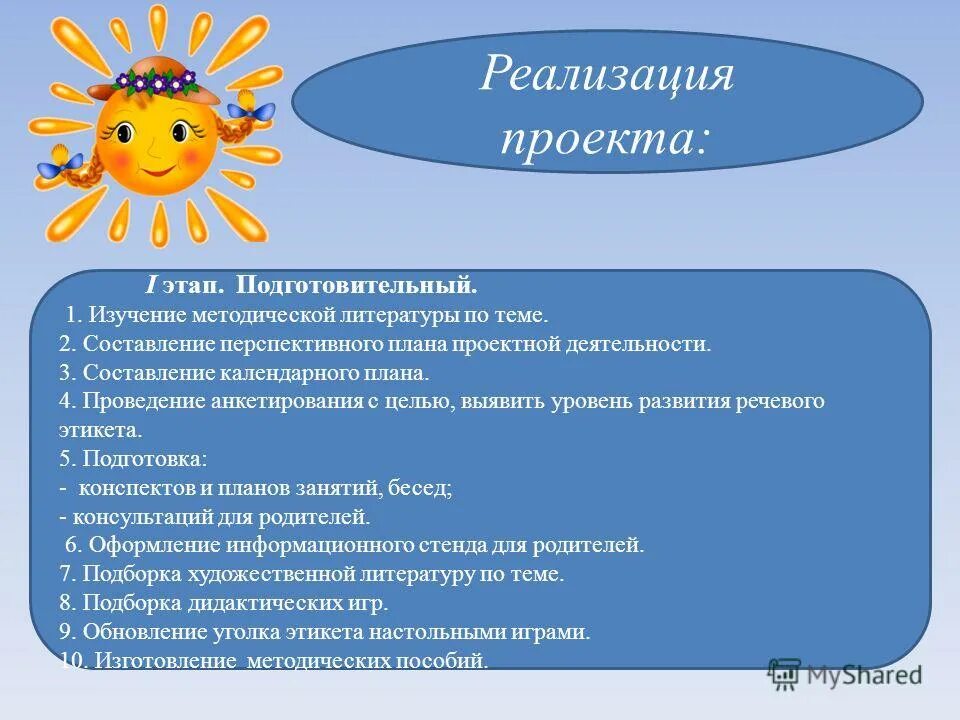 Реализация проекта:

I этап. Подготовительный.
1. Изучение методической литературы по теме.
2. Составление перспективного плана проектной деятельности.
3. Составление календарного плана.
4. Проведение анкетирования с целью, выявить уровень развития речевого этикета.
5. Подготовка:
- конспектов и планов занятий, бесед;
- консультаций для родителей.
6. Оформление информационного стенда для родителей.
7. Подборка художественной литературу по теме.
8. Подборка дидактических игр.
9. Обновление уголка этикета настольными играми.
10. Изготовление методических пособий.

MyShared